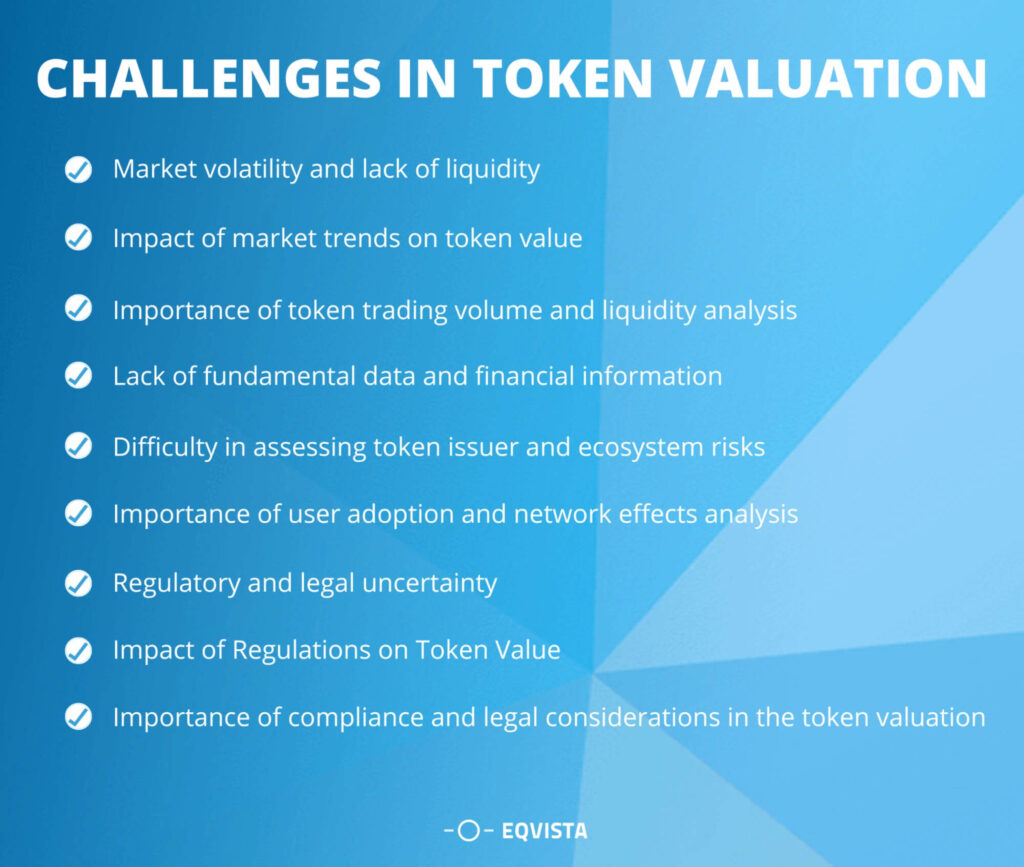 CHALLENGES IN TOKEN VALUATION

Market volatility and lack of liquidity

Impact of market trends on token value

Importance of token trading volume and liquidity analysis

Lack of fundamental data and financial information

Difficulty in assessing token issuer and ecosystem risks

Importance of user adoption and network effects analysis

Regulatory and legal uncertainty

Impact of Regulations on Token Value

Importance of compliance and legal considerations in the token valuation

EQVISTA